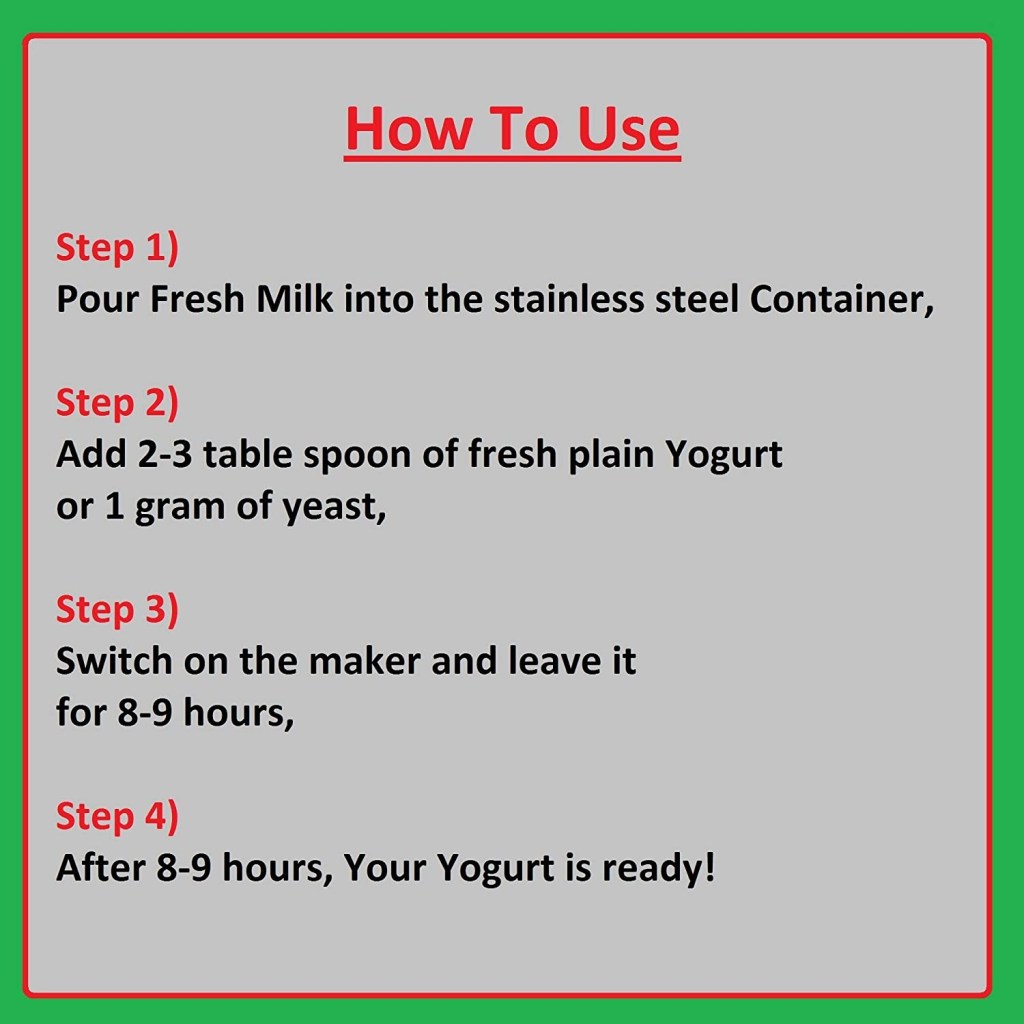 How To Use

Step 1)
Pour Fresh Milk into the stainless steel Container,

Step 2)
Add 2-3 table spoon of fresh plain Yogurt or 1 gram of yeast,

Step 3)
Switch on the maker and leave it for 8-9 hours,

Step 4)
After 8-9 hours, Your Yogurt is ready!